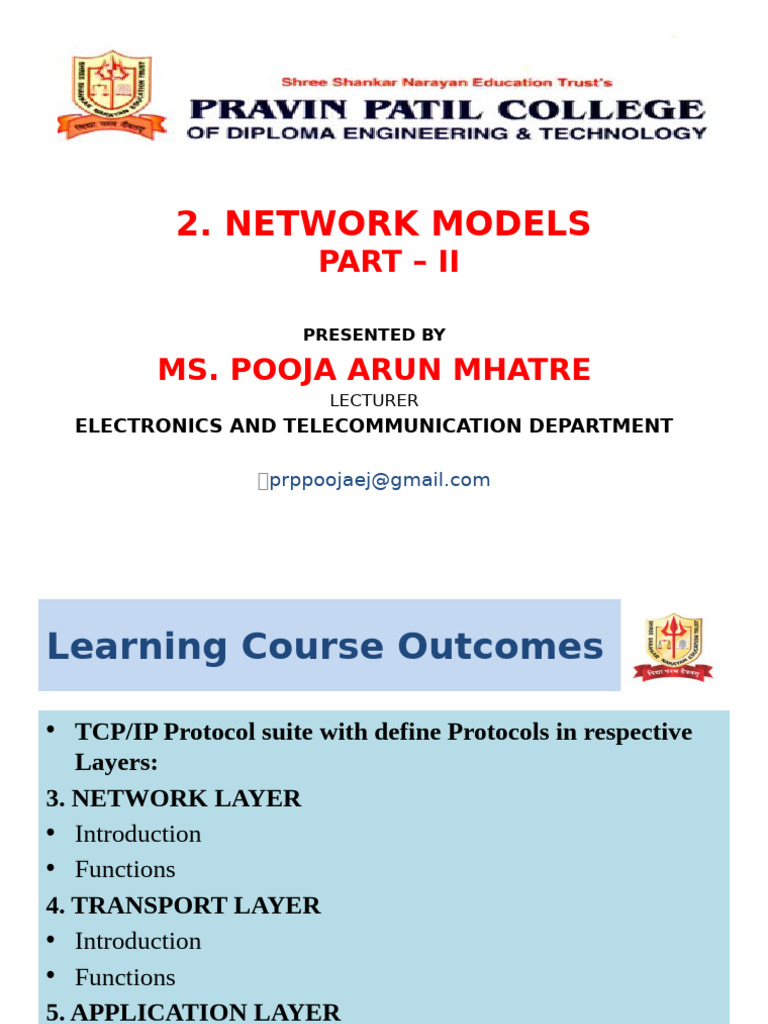 Shree Shankar Narayan Education Trust's
PRAVIN PATIL COLLEGE
OF DIPLOMA ENGINEERING & TECHNOLOGY

2. NETWORK MODELS
PART – II

PRESENTED BY
MS. POOJA ARUN MHATRE
LECTURER
ELECTRONICS AND TELECOMMUNICATION DEPARTMENT

prppoojaej@gmail.com

Learning Course Outcomes

• TCP/IP Protocol suite with define Protocols in respective Layers:
3. NETWORK LAYER
• Introduction
• Functions
4. TRANSPORT LAYER
• Introduction
• Functions
5. APPLICATION LAYER